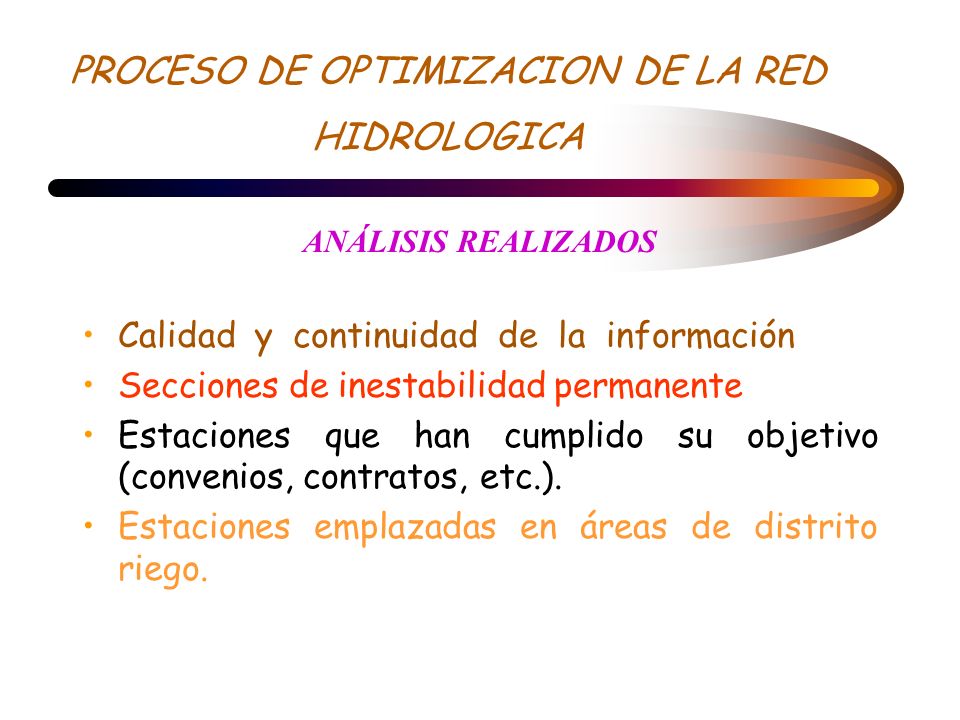 PROCESO DE OPTIMIZACION DE LA RED HIDROLOGICA

ANÁLISIS REALIZADOS

• Calidad y continuidad de la información
• Secciones de inestabilidad permanente
• Estaciones que han cumplido su objetivo (convenios, contratos, etc.).
• Estaciones emplazadas en áreas de distrito riego.